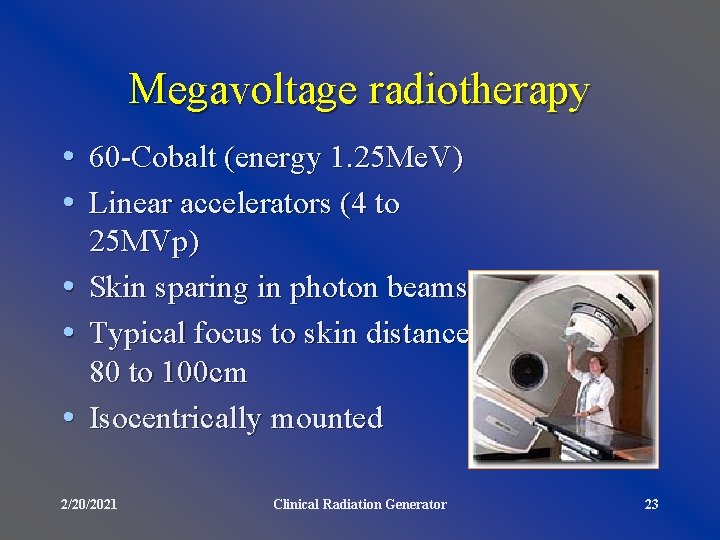 Megavoltage radiotherapy

• 60-Cobalt (energy 1.25MeV)
• Linear accelerators (4 to 25MVp)
• Skin sparing in photon beams
• Typical focus to skin distance 80 to 100cm
• Isocentrically mounted

2/20/2021 Clinical Radiation Generator 23